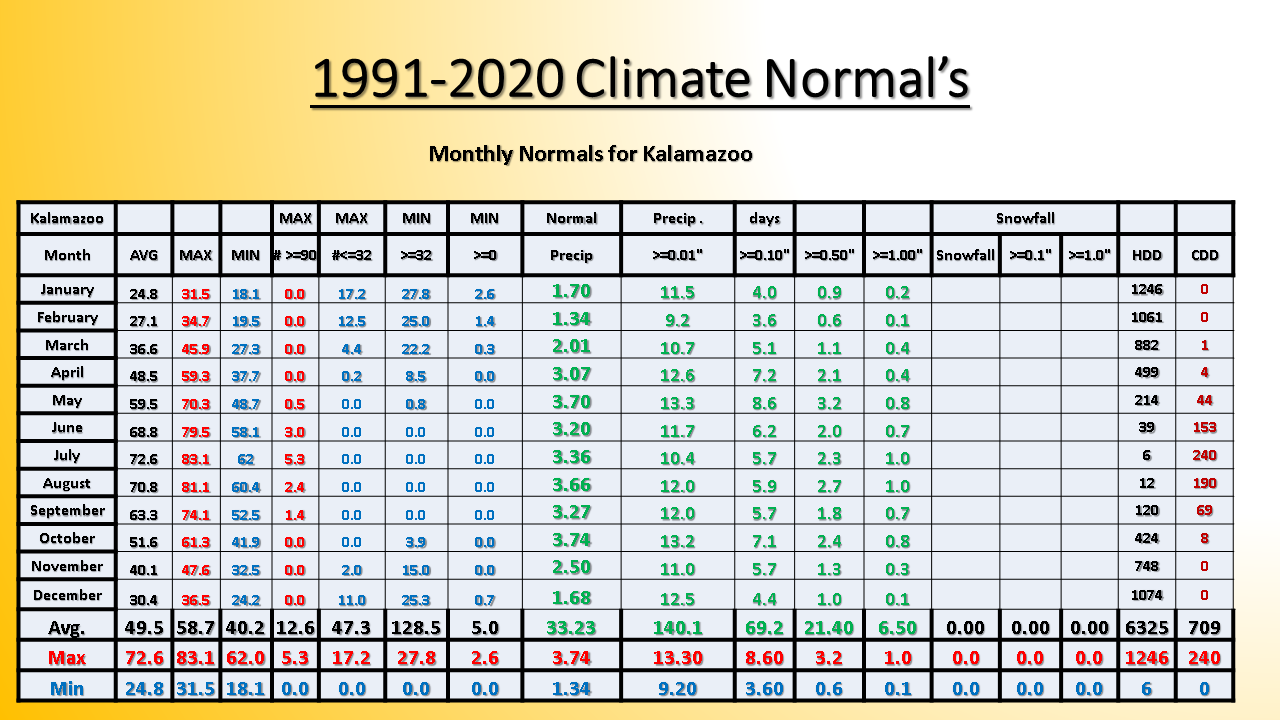 1991-2020 Climate Normal's

Monthly Normals for Kalamazoo

| Kalamazoo | | | | MAX | MAX | MIN | MIN | Normal | Precip . | days | | | Snowfall | | | | |
|---|---|---|---|---|---|---|---|---|---|---|---|---|---|---|---|---|---|
| Month | AVG | MAX | MIN | # >=90 | #<=32 | >=32 | >=0 | Precip | >=0.01" | >=0.10" | >=0.50" | >=1.00" | Snowfall | >=0.1" | >=1.0" | HDD | CDD |
| January | 24.8 | 31.5 | 18.1 | 0.0 | 17.2 | 27.8 | 2.6 | 1.70 | 11.5 | 4.0 | 0.9 | 0.2 | | | | 1246 | 0 |
| February | 27.1 | 34.7 | 19.5 | 0.0 | 12.5 | 25.0 | 1.4 | 1.34 | 9.2 | 3.6 | 0.6 | 0.1 | | | | 1061 | 0 |
| March | 36.6 | 45.9 | 27.3 | 0.0 | 4.4 | 22.2 | 0.3 | 2.01 | 10.7 | 5.1 | 1.1 | 0.4 | | | | 882 | 1 |
| April | 48.5 | 59.3 | 37.7 | 0.0 | 0.2 | 8.5 | 0.0 | 3.07 | 12.6 | 7.2 | 2.1 | 0.4 | | | | 499 | 4 |
| May | 59.5 | 70.3 | 48.7 | 0.5 | 0.0 | 0.8 | 0.0 | 3.70 | 13.3 | 8.6 | 3.2 | 0.8 | | | | 214 | 44 |
| June | 68.8 | 79.5 | 58.1 | 3.0 | 0.0 | 0.0 | 0.0 | 3.20 | 11.7 | 6.2 | 2.0 | 0.7 | | | | 39 | 153 |
| July | 72.6 | 83.1 | 62 | 5.3 | 0.0 | 0.0 | 0.0 | 3.36 | 10.4 | 5.7 | 2.3 | 1.0 | | | | 6 | 240 |
| August | 70.8 | 81.1 | 60.4 | 2.4 | 0.0 | 0.0 | 0.0 | 3.66 | 12.0 | 5.9 | 2.7 | 1.0 | | | | 12 | 190 |
| September | 63.3 | 74.1 | 52.5 | 1.4 | 0.0 | 0.0 | 0.0 | 3.27 | 12.0 | 5.7 | 1.8 | 0.7 | | | | 120 | 69 |
| October | 51.6 | 61.3 | 41.9 | 0.0 | 0.0 | 3.9 | 0.0 | 3.74 | 13.2 | 7.1 | 2.4 | 0.8 | | | | 424 | 8 |
| November | 40.1 | 47.6 | 32.5 | 0.0 | 2.0 | 15.0 | 0.0 | 2.50 | 11.0 | 5.7 | 1.3 | 0.3 | | | | 748 | 0 |
| December | 30.4 | 36.5 | 24.2 | 0.0 | 11.0 | 25.3 | 0.7 | 1.68 | 12.5 | 4.4 | 1.0 | 0.1 | | | | 1074 | 0 |
| Avg. | 49.5 | 58.7 | 40.2 | 12.6 | 47.3 | 128.5 | 5.0 | 33.23 | 140.1 | 69.2 | 21.40 | 6.50 | 0.00 | 0.00 | 0.00 | 6325 | 709 |
| Max | 72.6 | 83.1 | 62.0 | 5.3 | 17.2 | 27.8 | 2.6 | 3.74 | 13.30 | 8.60 | 3.2 | 1.0 | 0.0 | 0.0 | 0.0 | 1246 | 240 |
| Min | 24.8 | 31.5 | 18.1 | 0.0 | 0.0 | 0.0 | 0.0 | 1.34 | 9.20 | 3.60 | 0.6 | 0.1 | 0.0 | 0.0 | 0.0 | 6 | 0 |